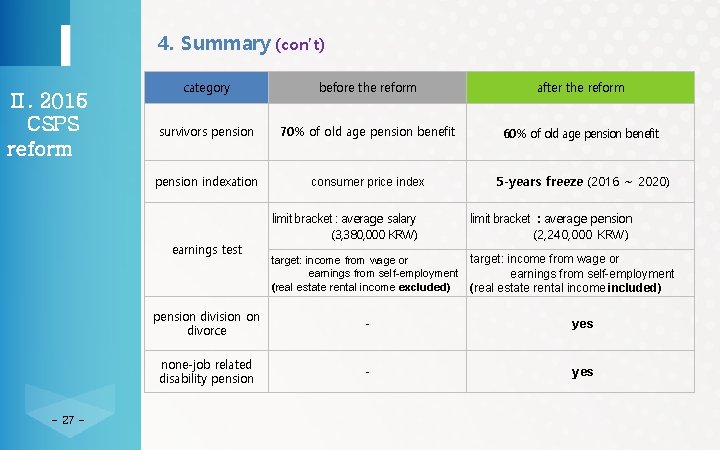 Ⅱ. 2015 CSPS reform

4. Summary (con't)

| category | before the reform | after the reform |
|---|---|---|
| survivors pension | 70% of old age pension benefit | 60% of old age pension benefit |
| pension indexation | consumer price index | 5-years freeze (2016 ~ 2020) |
| earnings test | limit bracket : average salary (3,380,000 KRW) | limit bracket : average pension (2,240,000 KRW) |
| | target: income from wage or earnings from self-employment (real estate rental income excluded) | target: income from wage or earnings from self-employment (real estate rental income included) |
| pension division on divorce | - | yes |
| none-job related disability pension | - | yes |

- 27 -